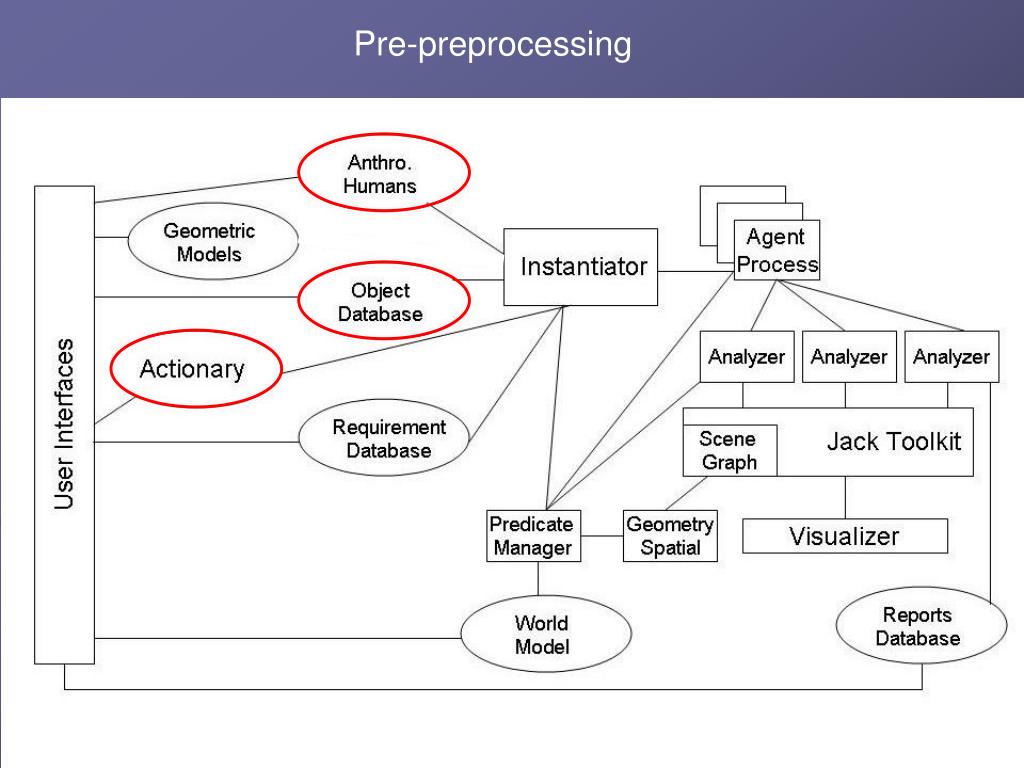 Pre-preprocessing

User Interfaces

Anthro. Humans

Geometric Models

Object Database

Actionary

Requirement Database

Instantiator

Agent Process

Analyzer

Analyzer

Analyzer

Scene Graph

Jack Toolkit

Predicate Manager

Geometry Spatial

Visualizer

World Model

Reports Database